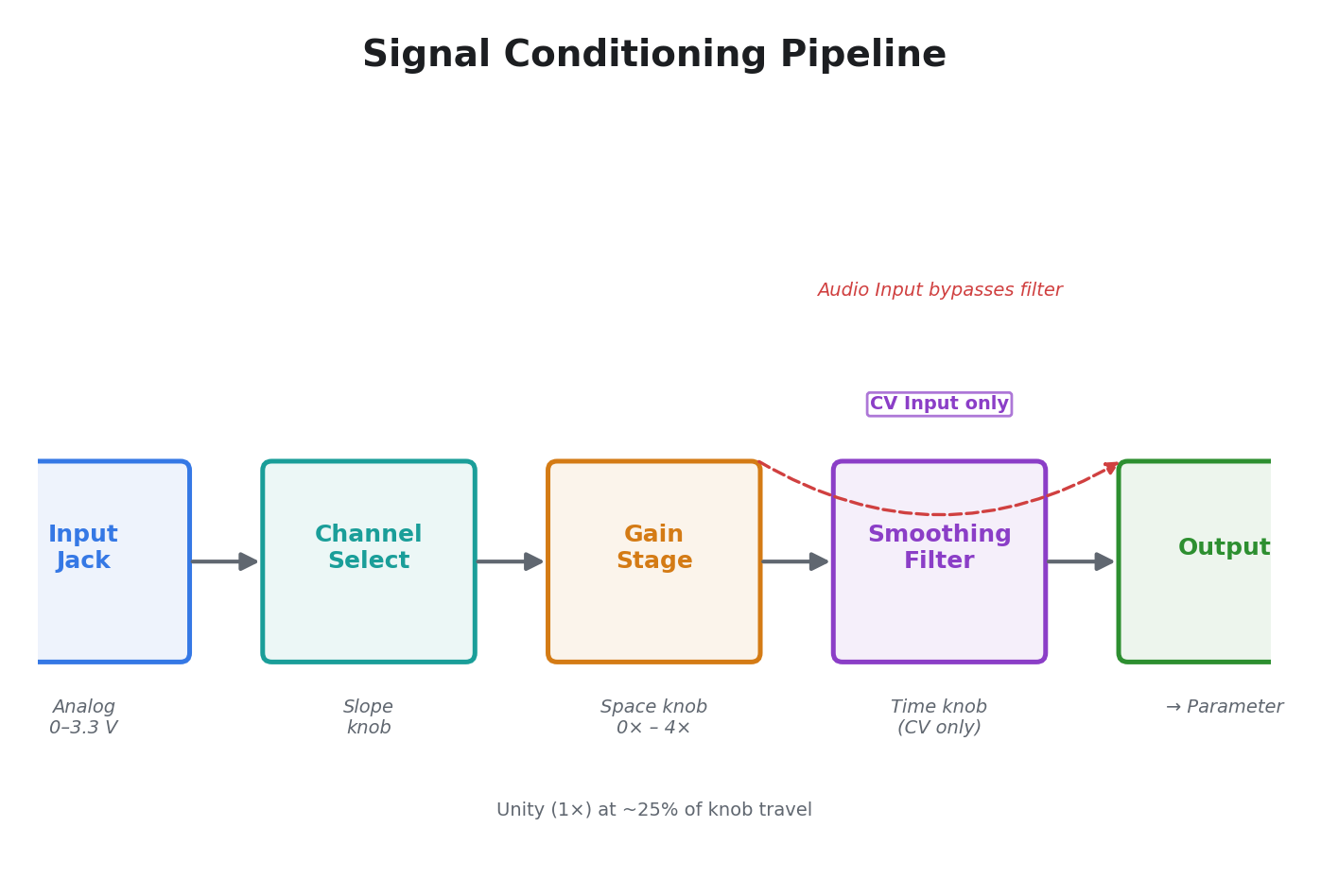 Signal Conditioning Pipeline

Audio Input bypasses filter

CV Input only

Input Jack

Channel Select

Gain Stage

Smoothing Filter

Output

Analog
0–3.3 V

Slope
knob

Space knob
0× – 4×

Time knob
(CV only)

→ Parameter

Unity (1×) at ~25% of knob travel